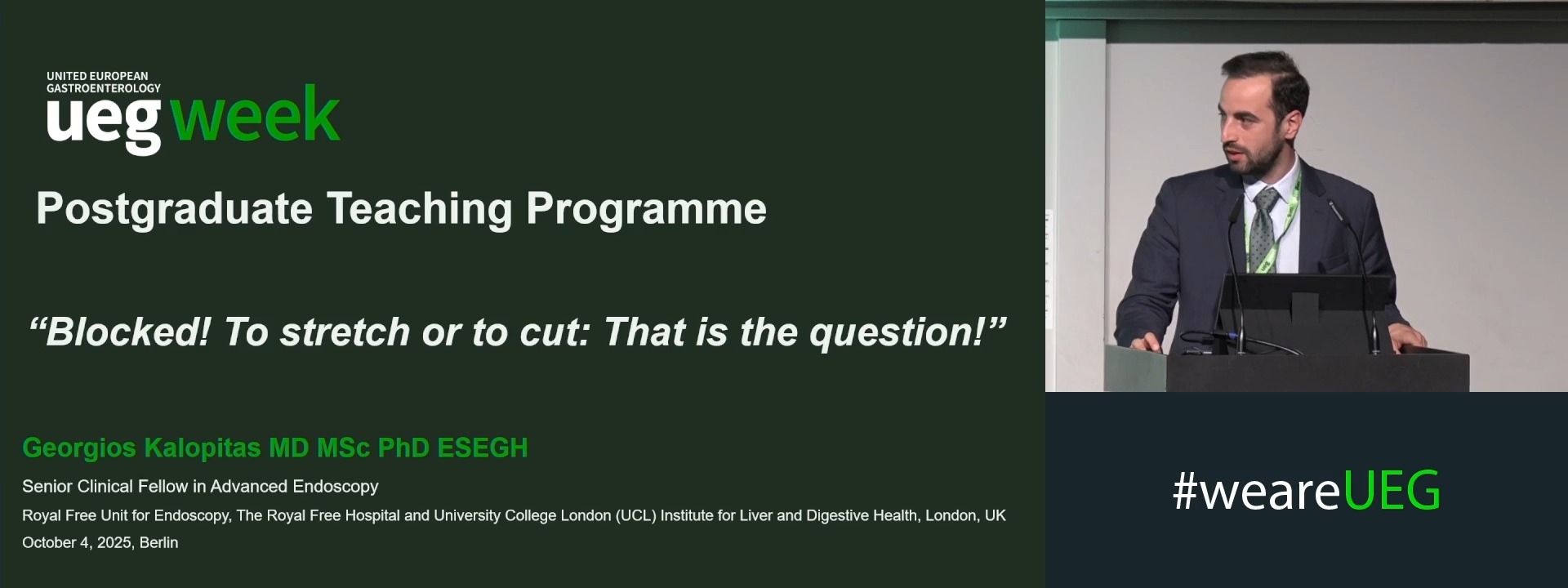 UNITED EUROPEAN GASTROENTEROLOGY

ueg week

Postgraduate Teaching Programme

“Blocked! To stretch or to cut: That is the question!”

Georgios Kalopitas MD MSc PhD ESEGH

Senior Clinical Fellow in Advanced Endoscopy

Royal Free Unit for Endoscopy, The Royal Free Hospital and University College London (UCL) Institute for Liver and Digestive Health, London, UK

October 4, 2025, Berlin

#weareUEG